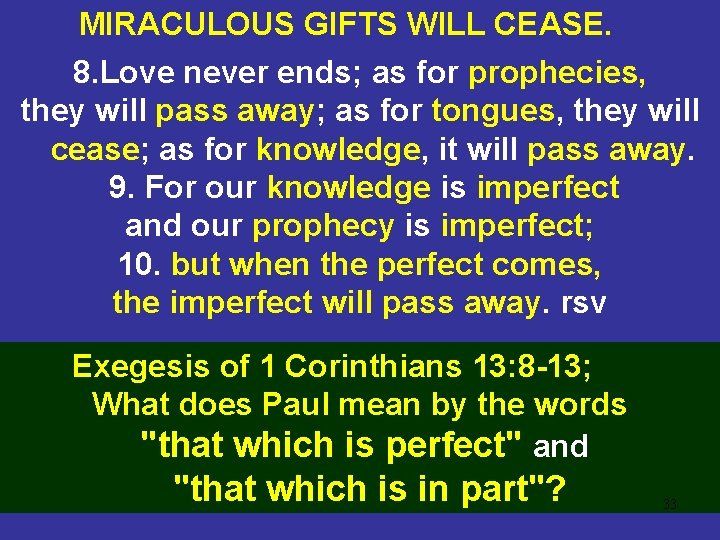 MIRACULOUS GIFTS WILL CEASE.

8.Love never ends; as for prophecies, they will pass away; as for tongues, they will cease; as for knowledge, it will pass away. 9. For our knowledge is imperfect and our prophecy is imperfect; 10. but when the perfect comes, the imperfect will pass away. rsv

Exegesis of 1 Corinthians 13:8-13; What does Paul mean by the words "that which is perfect" and "that which is in part"?

33